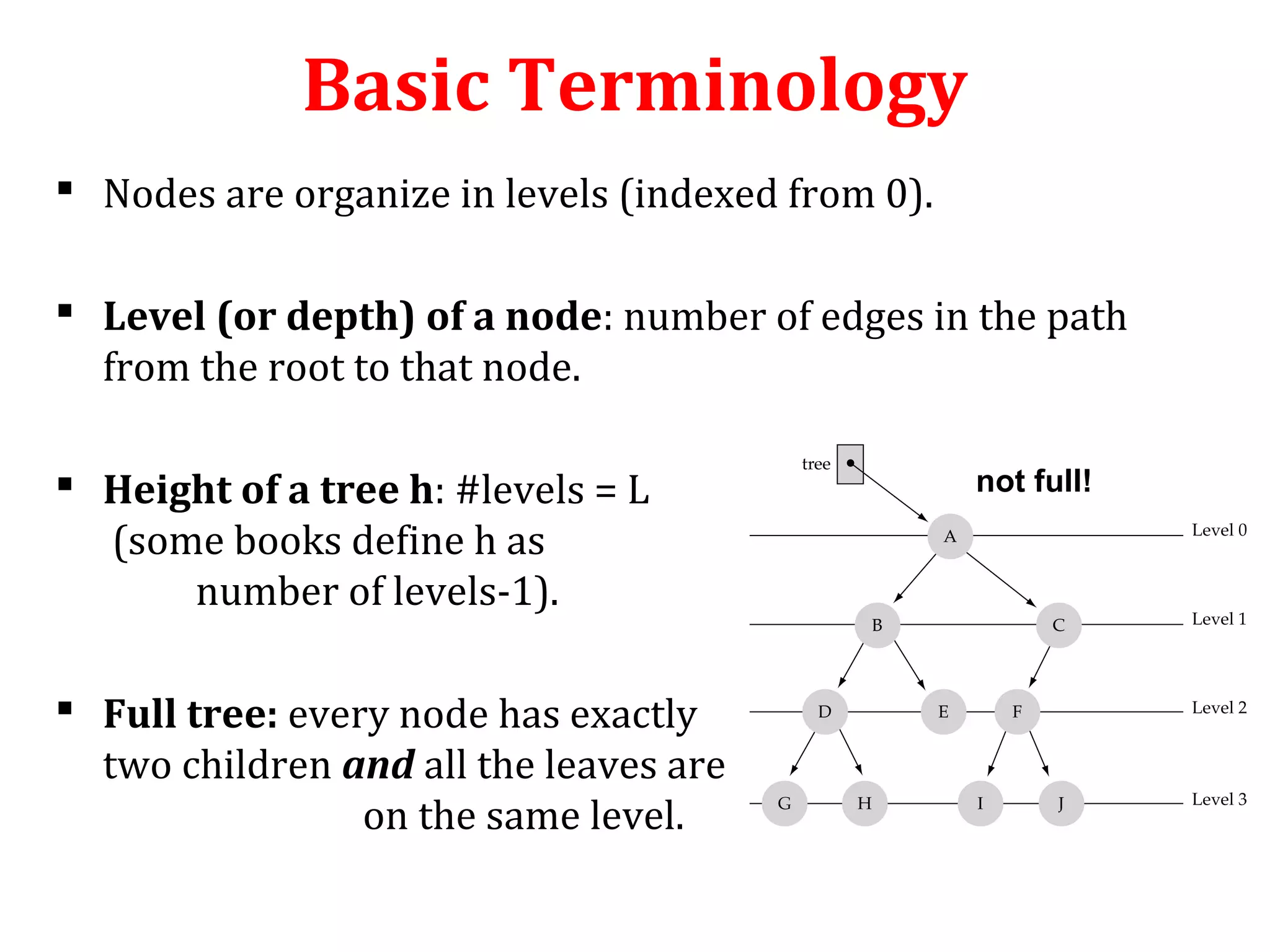 Basic Terminology

▪ Nodes are organize in levels (indexed from 0).

▪ Level (or depth) of a node: number of edges in the path from the root to that node.

▪ Height of a tree h: #levels = L (some books define h as number of levels-1).

▪ Full tree: every node has exactly two children and all the leaves are on the same level.

tree

not full!

A

Level 0

B

C

Level 1

D

E

F

Level 2

G

H

I

J

Level 3